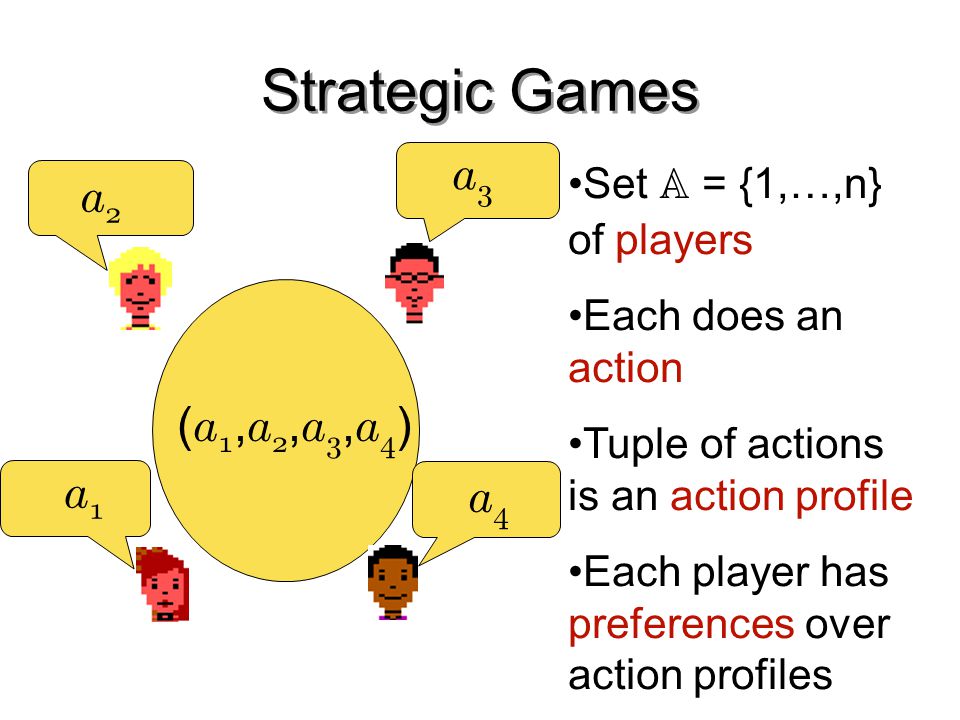 Strategic Games

$a_2$

$a_3$

$(a_1,a_2,a_3,a_4)$

$a_1$

$a_4$

•Set $\mathbb{A}$ = {1,…,n} of players

•Each does an action

•Tuple of actions is an action profile

•Each player has preferences over action profiles